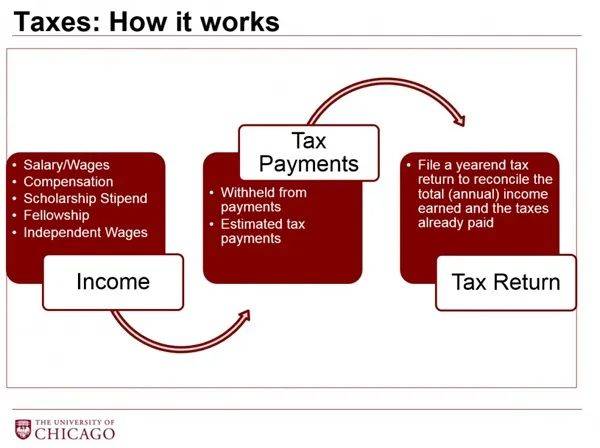 Taxes: How it works

• Salary/Wages
• Compensation
• Scholarship Stipend
• Fellowship
• Independent Wages

Income

Tax Payments

• Withheld from payments
• Estimated tax payments

• File a yearend tax return to reconcile the total (annual) income earned and the taxes already paid

Tax Return

THE UNIVERSITY OF CHICAGO